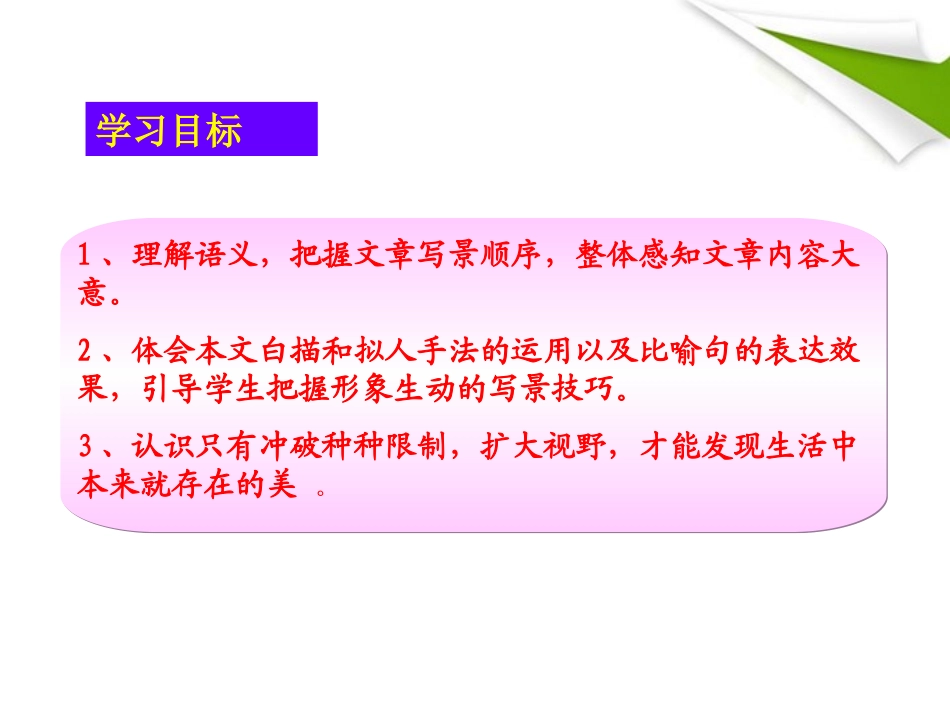 学习目标

1、理解语义，把握文章写景顺序，整体感知文章内容大意。

2、体会本文白描和拟人手法的运用以及比喻句的表达效果，引导学生把握形象生动的写景技巧。

3、认识只有冲破种种限制，扩大视野，才能发现生活中本来就存在的美 。